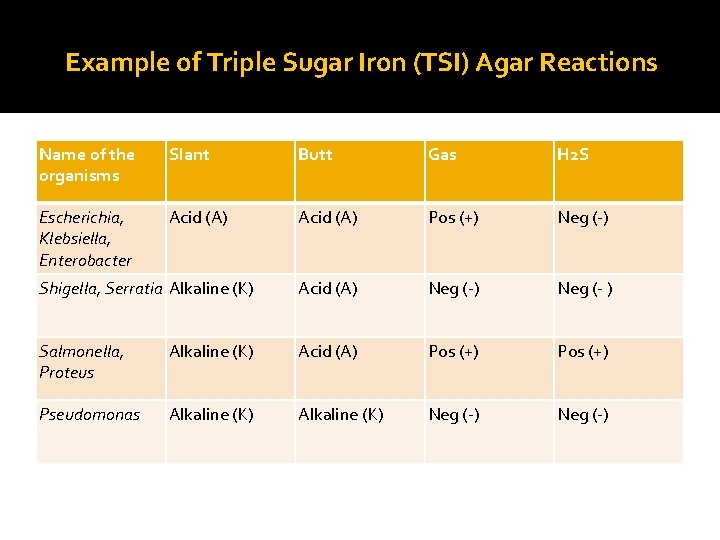 Example of Triple Sugar Iron (TSI) Agar Reactions

| Name of the organisms | Slant | Butt | Gas | H2S |
|---|---|---|---|---|
| Escherichia, Klebsiella, Enterobacter | Acid (A) | Acid (A) | Pos (+) | Neg (-) |
| Shigella, Serratia | Alkaline (K) | Acid (A) | Neg (-) | Neg (- ) |
| Salmonella, Proteus | Alkaline (K) | Acid (A) | Pos (+) | Pos (+) |
| Pseudomonas | Alkaline (K) | Alkaline (K) | Neg (-) | Neg (-) |